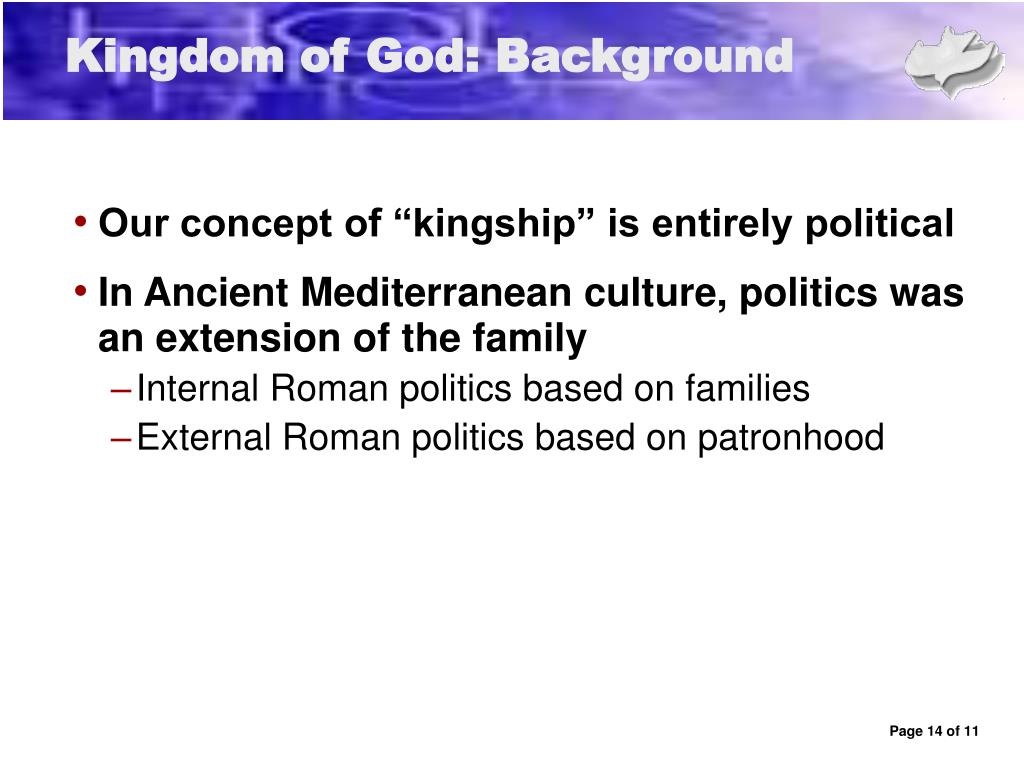 Kingdom of God: Background

• Our concept of “kingship” is entirely political

• In Ancient Mediterranean culture, politics was an extension of the family

– Internal Roman politics based on families

– External Roman politics based on patronhood

Page 14 of 11